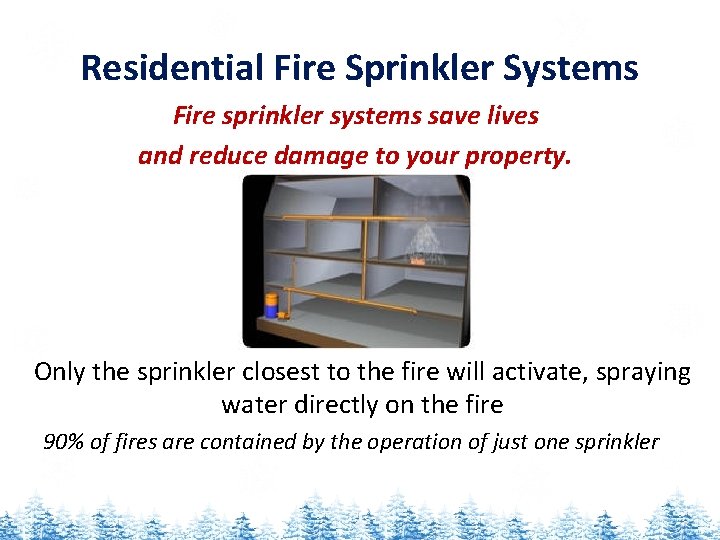 Residential Fire Sprinkler Systems

Fire sprinkler systems save lives and reduce damage to your property.

Only the sprinkler closest to the fire will activate, spraying water directly on the fire

90% of fires are contained by the operation of just one sprinkler